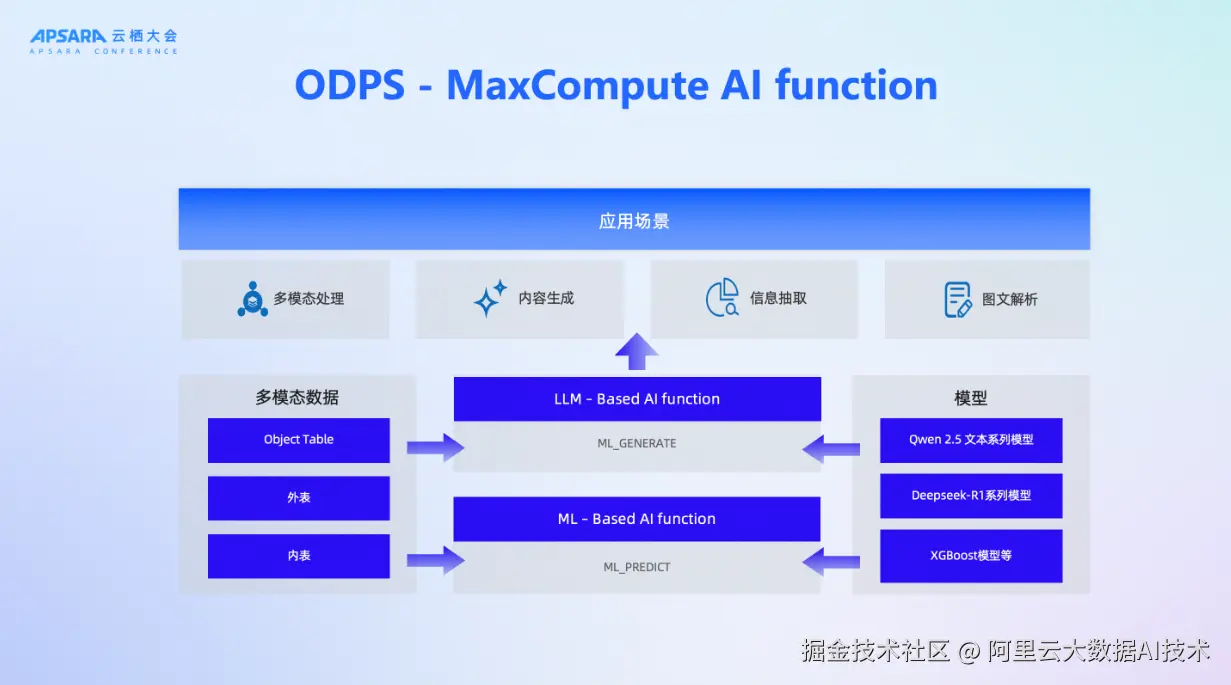 APSARA 云栖大会
APSARA CONFERENCE

ODPS - MaxCompute AI function

应用场景

多模态处理

内容生成

信息抽取

图文解析

多模态数据

Object Table

外表

内表

LLM - Based AI function

ML_GENERATE

ML - Based AI function

ML_PREDICT

模型

Qwen 2.5 文本系列模型

Deepseek-R1系列模型

XGBoost模型等

掘金技术社区 @ 阿里云大数据AI技术